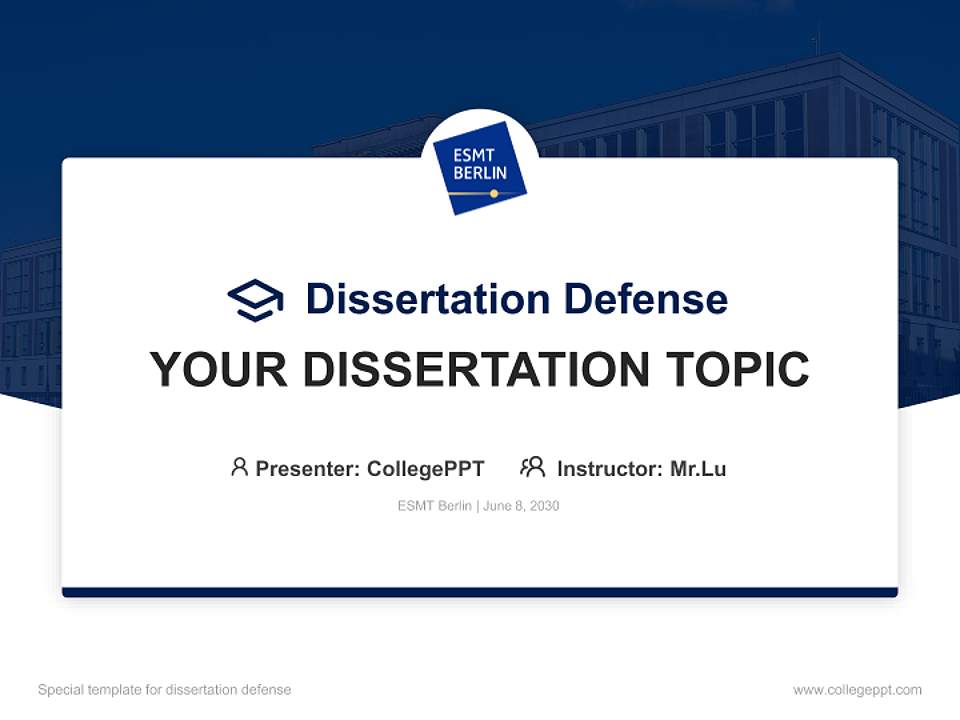 ESMT
BERLIN

Dissertation Defense

YOUR DISSERTATION TOPIC

Presenter: CollegePPT Instructor: Mr.Lu

ESMT Berlin | June 8, 2030

Special template for dissertation defense

www.collegeppt.com